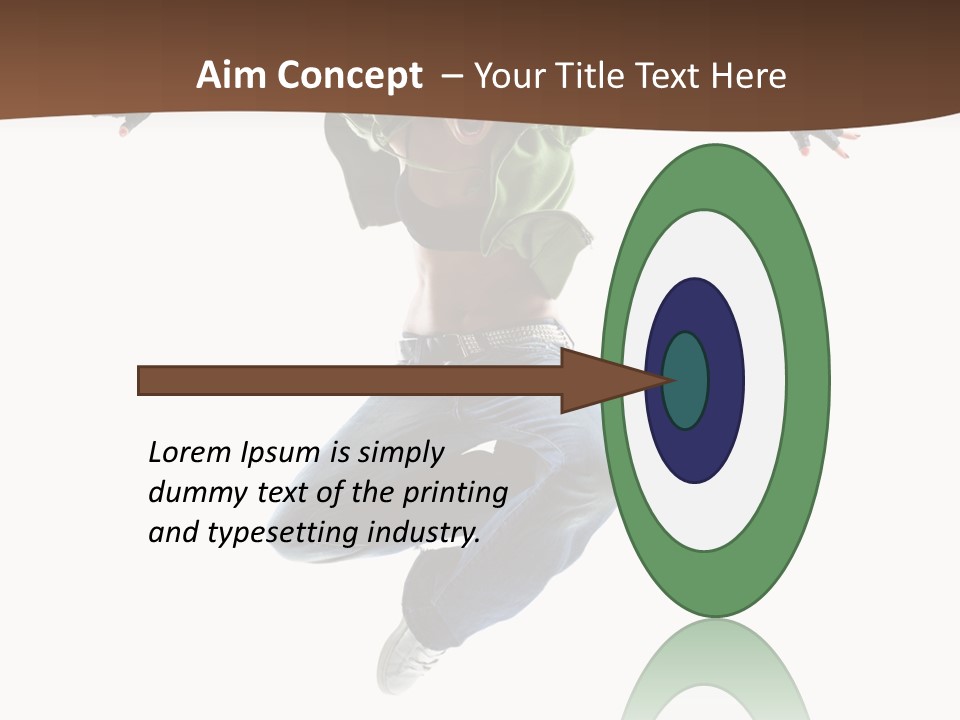 Aim Concept – Your Title Text Here

Lorem Ipsum is simply dummy text of the printing and typesetting industry.